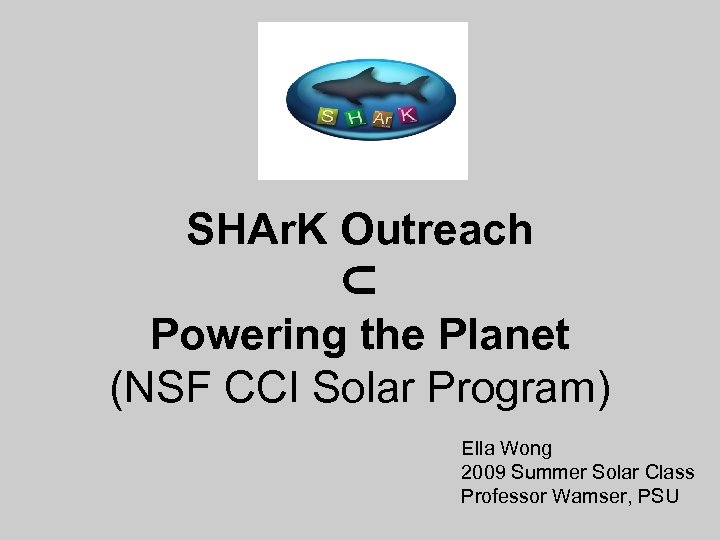 S H Ar K

SHArK Outreach
$\subset$
Powering the Planet
(NSF CCI Solar Program)

Ella Wong
2009 Summer Solar Class
Professor Wamser, PSU